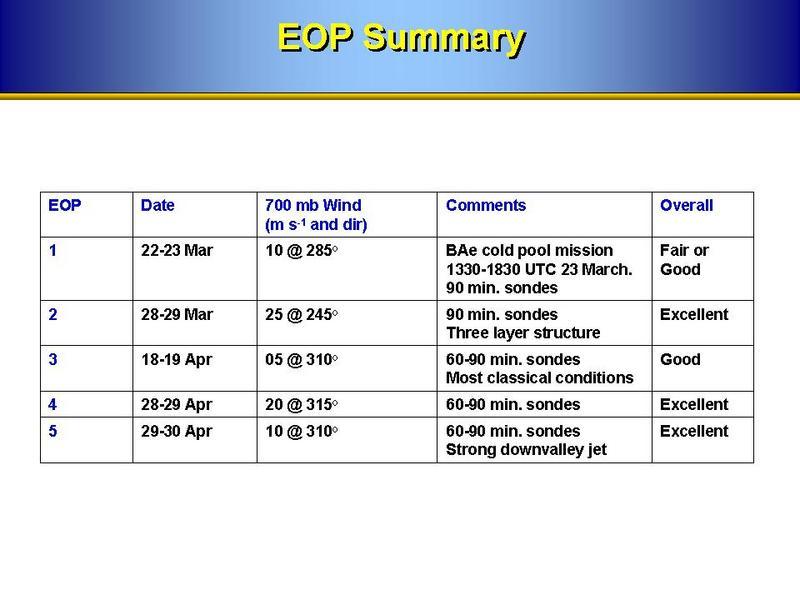 EOP Summary

| EOP | Date | 700 mb Wind (m $s^{-1}$ and dir) | Comments | Overall |
|---|---|---|---|---|
| 1 | 22-23 Mar | 10 @ 285° | BAe cold pool mission 1330-1830 UTC 23 March. 90 min. sondes | Fair or Good |
| 2 | 28-29 Mar | 25 @ 245° | 90 min. sondes Three layer structure | Excellent |
| 3 | 18-19 Apr | 05 @ 310° | 60-90 min. sondes Most classical conditions | Good |
| 4 | 28-29 Apr | 20 @ 315° | 60-90 min. sondes | Excellent |
| 5 | 29-30 Apr | 10 @ 310° | 60-90 min. sondes Strong downvalley jet | Excellent |